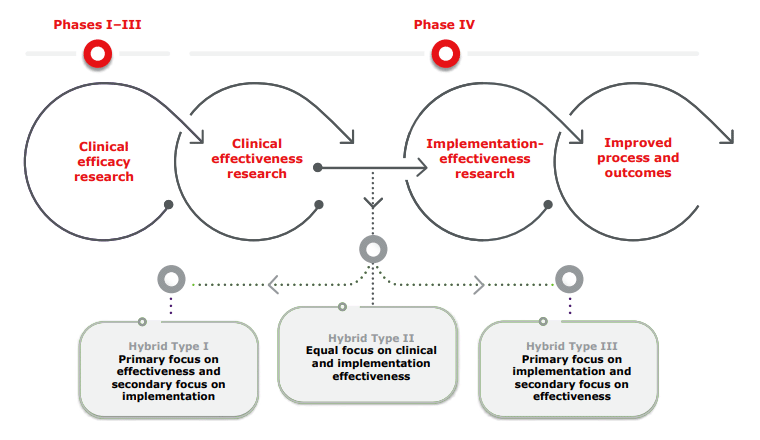 Phases I–III

Phase IV

Clinical efficacy research

Clinical effectiveness research

Implementation-effectiveness research

Improved process and outcomes

Hybrid Type I
Primary focus on effectiveness and secondary focus on implementation

Hybrid Type II
Equal focus on clinical and implementation effectiveness

Hybrid Type III
Primary focus on implementation and secondary focus on effectiveness